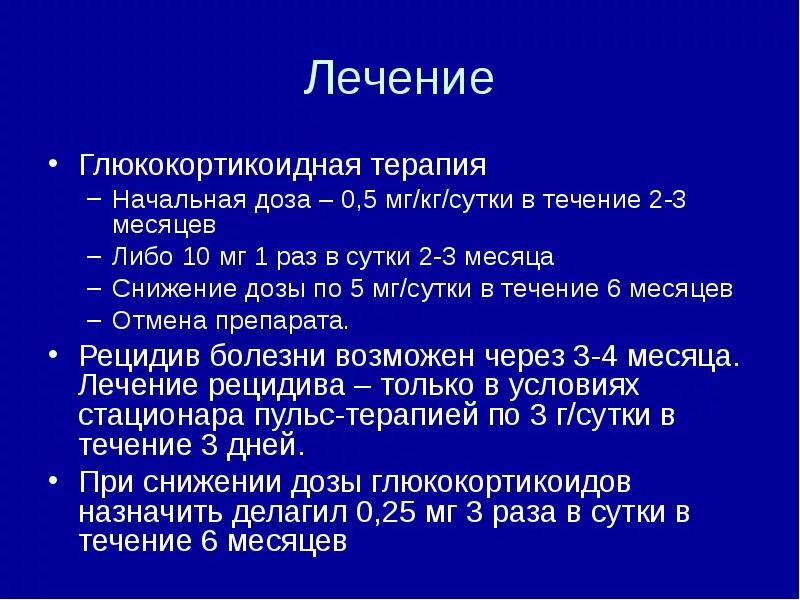 Лечение

• Глюкокортикоидная терапия
– Начальная доза – 0,5 мг/кг/сутки в течение 2-3 месяцев
– Либо 10 мг 1 раз в сутки 2-3 месяца
– Снижение дозы по 5 мг/сутки в течение 6 месяцев
– Отмена препарата.
• Рецидив болезни возможен через 3-4 месяца. Лечение рецидива – только в условиях стационара пульс-терапией по 3 г/сутки в течение 3 дней.
• При снижении дозы глюкокортикоидов назначить делагил 0,25 мг 3 раза в сутки в течение 6 месяцев